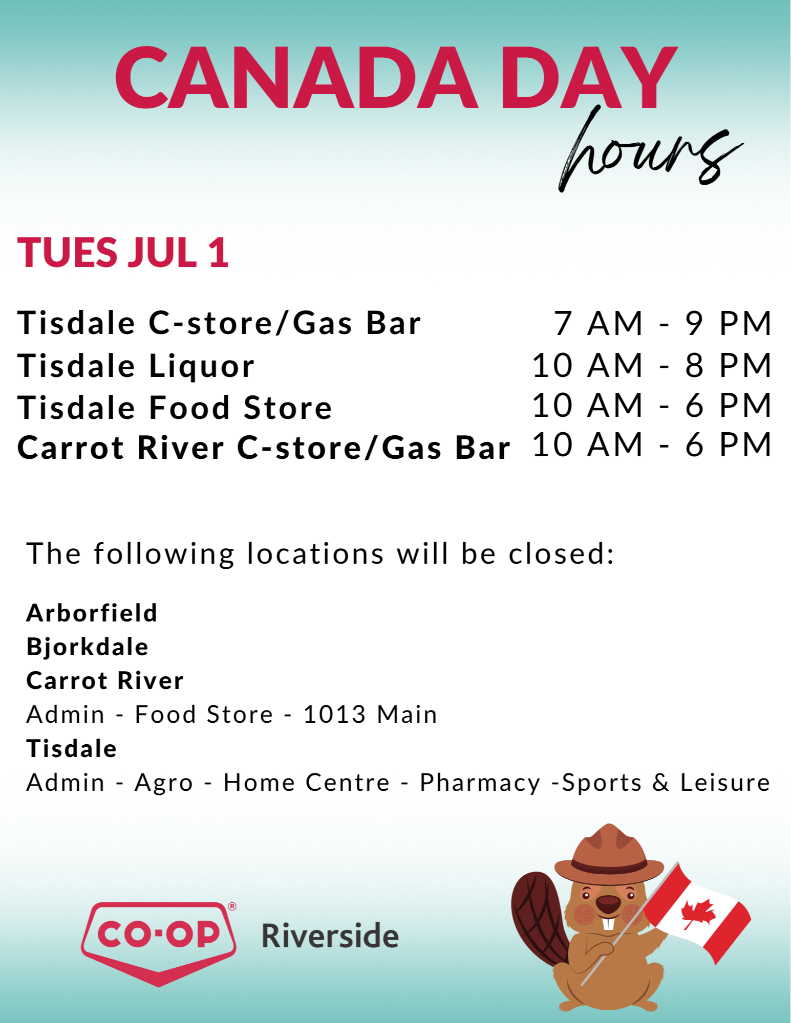 CANADA DAY
hours

TUES JUL 1

| | |
|---|---|
| Tisdale C-store/Gas Bar | 7 AM - 9 PM |
| Tisdale Liquor | 10 AM - 8 PM |
| Tisdale Food Store | 10 AM - 6 PM |
| Carrot River C-store/Gas Bar | 10 AM - 6 PM |

The following locations will be closed:

Arborfield
Bjorkdale
Carrot River
Admin - Food Store - 1013 Main
Tisdale
Admin - Agro - Home Centre - Pharmacy -Sports & Leisure

CO-OP® Riverside